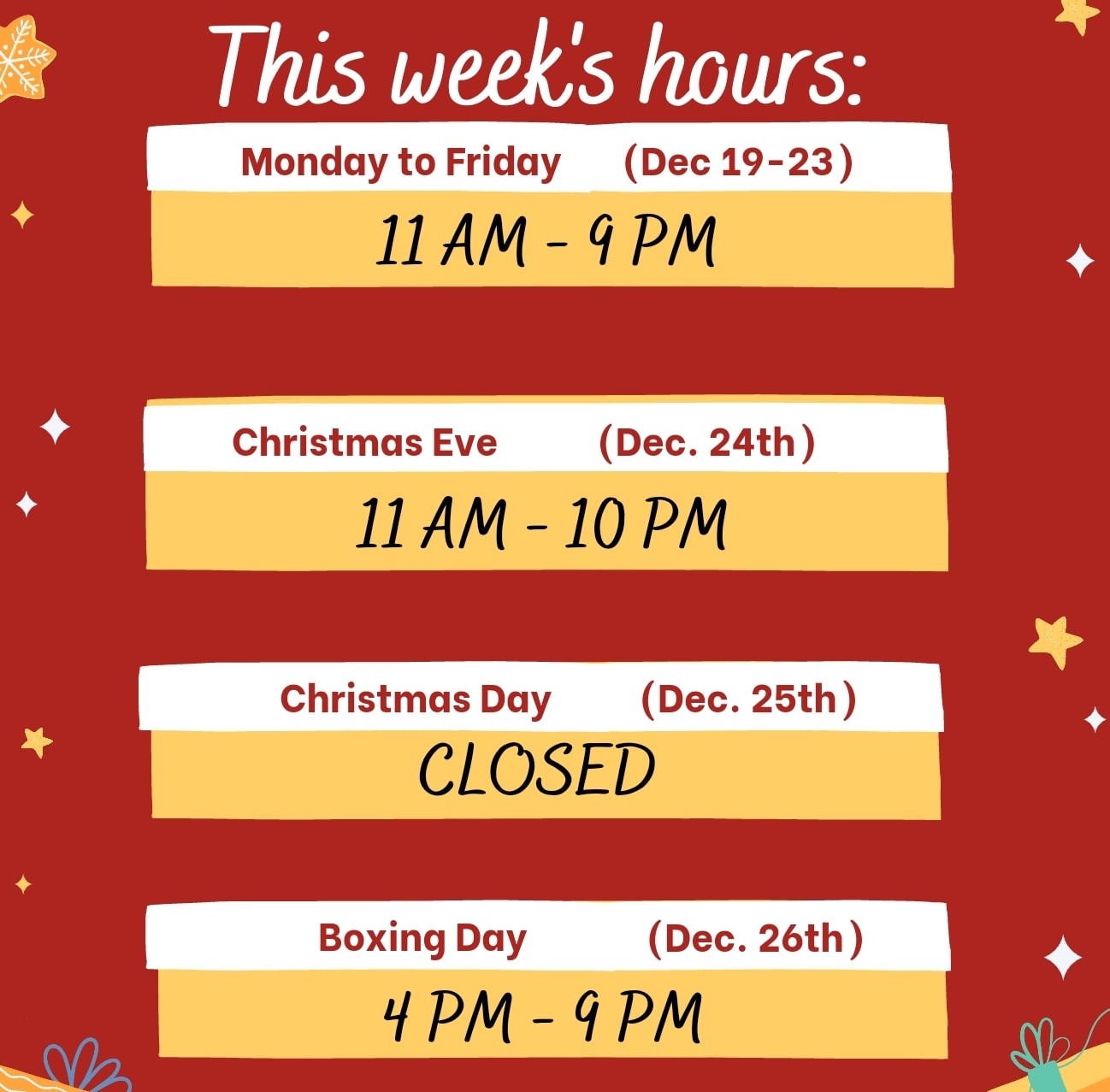 This week's hours:

Monday to Friday (Dec 19-23)

11 AM - 9 PM

Christmas Eve (Dec. 24th)

11 AM - 10 PM

Christmas Day (Dec. 25th)

CLOSED

Boxing Day (Dec. 26th)

4 PM - 9 PM